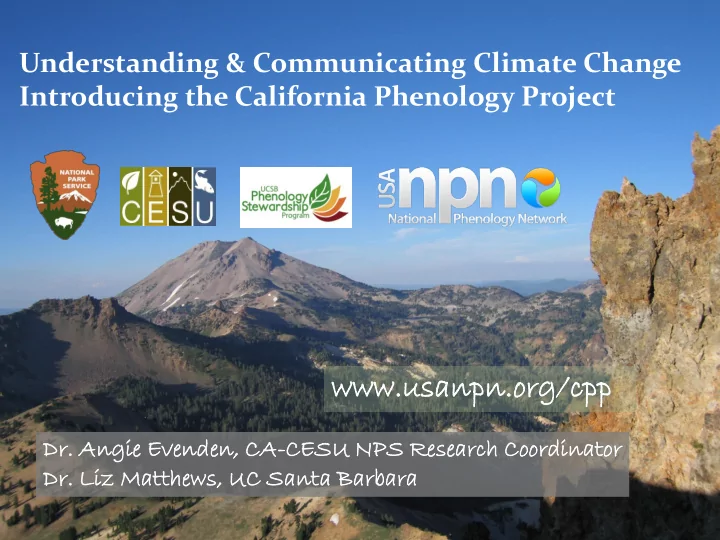 Understanding & Communicating Climate Change
Introducing the California Phenology Project

NATIONAL PARK SERVICE

CESU

UCSB Phenology Stewardship Program

USA npn National Phenology Network

www.usanpn.org/cpp

Dr. Angie Evenden, CA-CESU NPS Research Coordinator
Dr. Liz Matthews, UC Santa Barbara